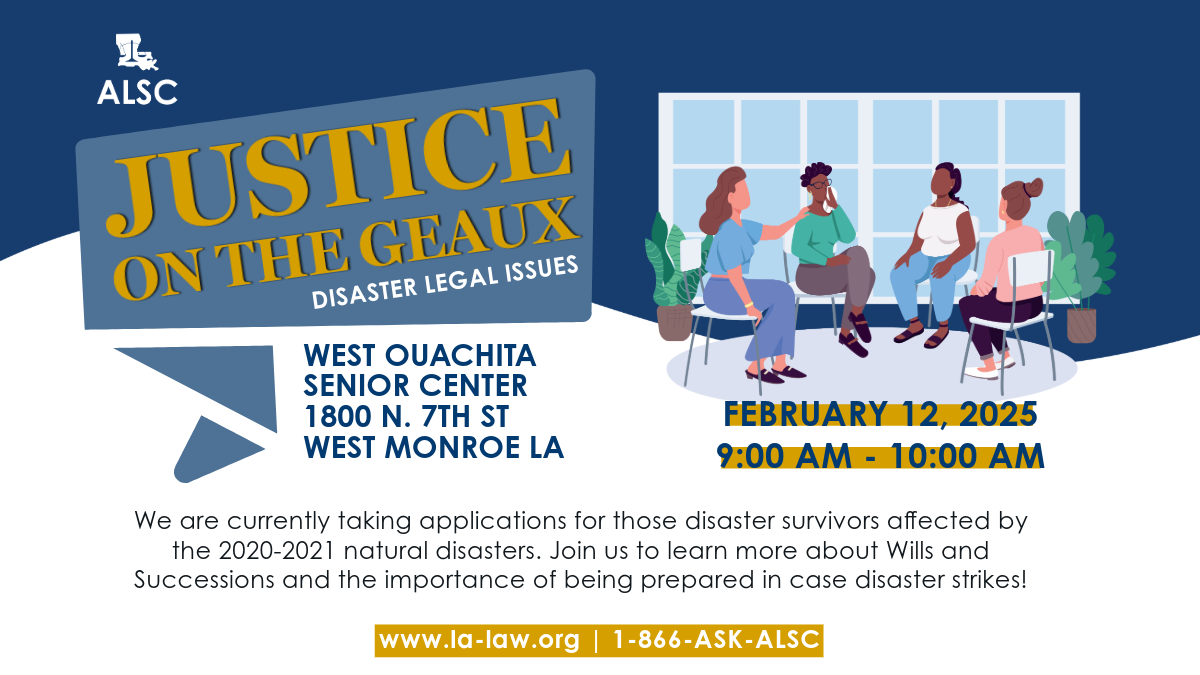 ALSC

JUSTICE ON THE GEAUX

DISASTER LEGAL ISSUES

WEST OUACHITA SENIOR CENTER
1800 N. 7TH ST
WEST MONROE LA

FEBRUARY 12, 2025
9:00 AM - 10:00 AM

We are currently taking applications for those disaster survivors affected by the 2020-2021 natural disasters. Join us to learn more about Wills and Successions and the importance of being prepared in case disaster strikes!

www.la-law.org | 1-866-ASK-ALSC